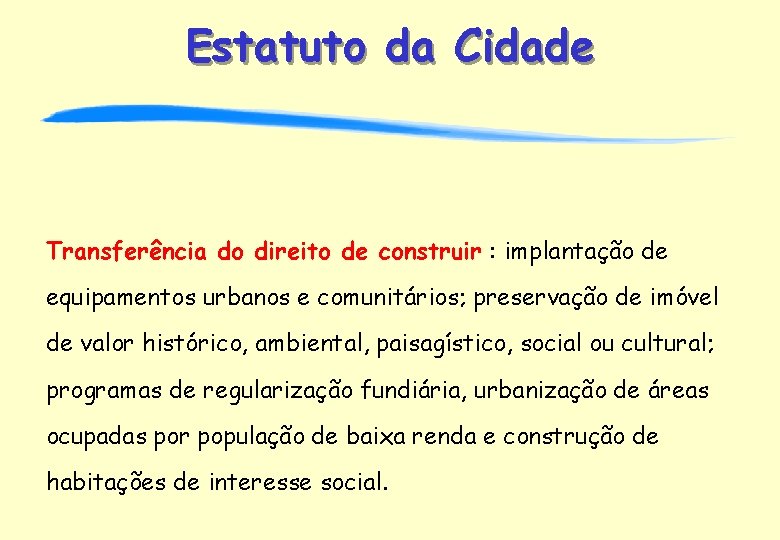 Estatuto da Cidade

Transferência do direito de construir : implantação de equipamentos urbanos e comunitários; preservação de imóvel de valor histórico, ambiental, paisagístico, social ou cultural; programas de regularização fundiária, urbanização de áreas ocupadas por população de baixa renda e construção de habitações de interesse social.